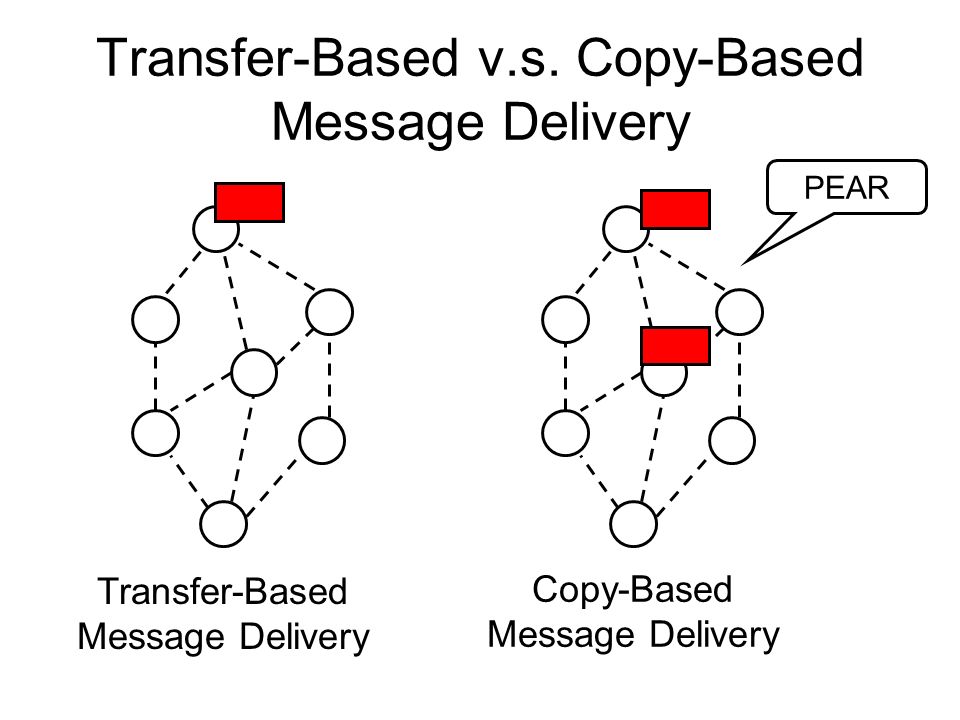 Transfer-Based v.s. Copy-Based Message Delivery

PEAR

Transfer-Based Message Delivery

Copy-Based Message Delivery